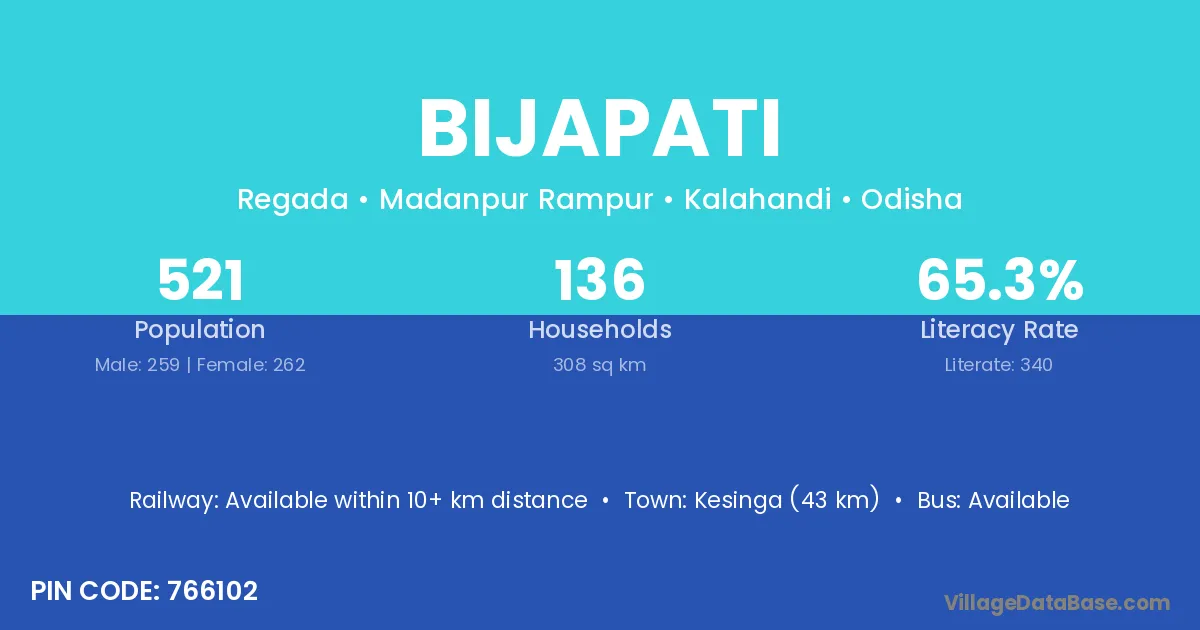 BIJAPATI

Regada • Madanpur Rampur • Kalahandi • Odisha

521
Population
Male: 259 | Female: 262

136
Households
308 sq km

65.3%
Literacy Rate
Literate: 340

Railway: Available within 10+ km distance • Town: Kesinga (43 km) • Bus: Available

PIN CODE: 766102

VillageDataBase.com